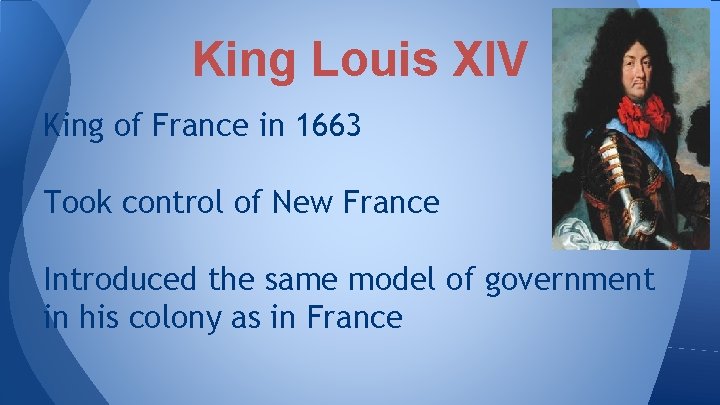 King Louis XIV

King of France in 1663

Took control of New France

Introduced the same model of government in his colony as in France